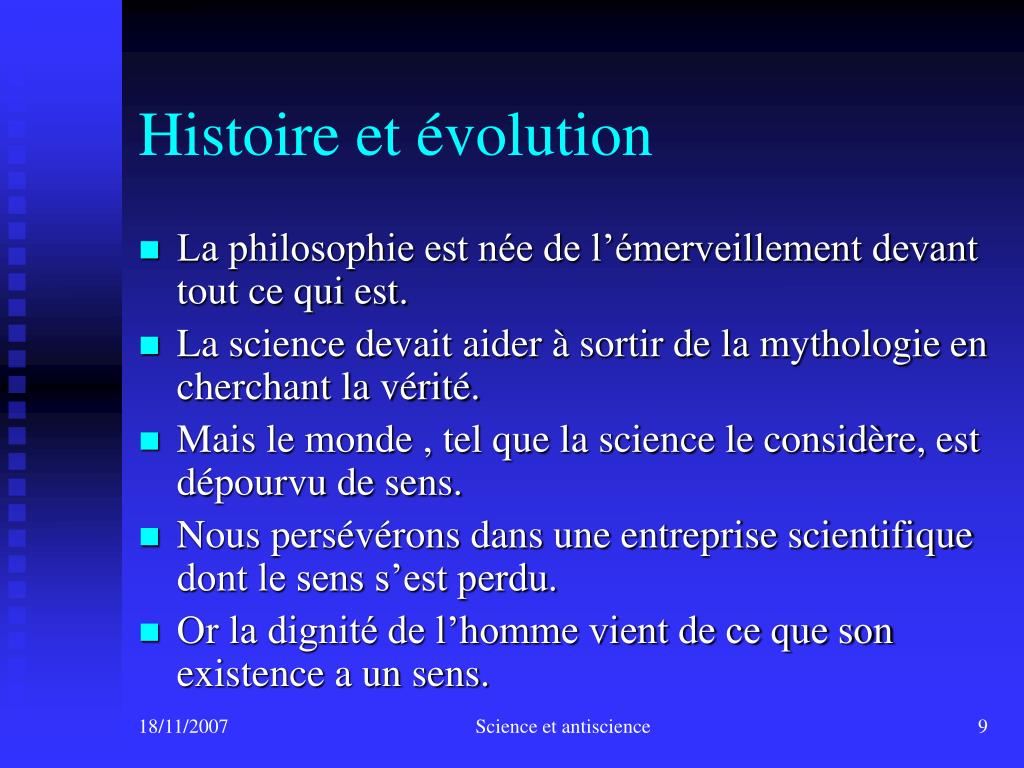 Histoire et évolution

La philosophie est née de l’émerveillement devant tout ce qui est.

La science devait aider à sortir de la mythologie en cherchant la vérité.

Mais le monde , tel que la science le considère, est dépourvu de sens.

Nous persévérons dans une entreprise scientifique dont le sens s’est perdu.

Or la dignité de l’homme vient de ce que son existence a un sens.

18/11/2007

Science et antiscience

9